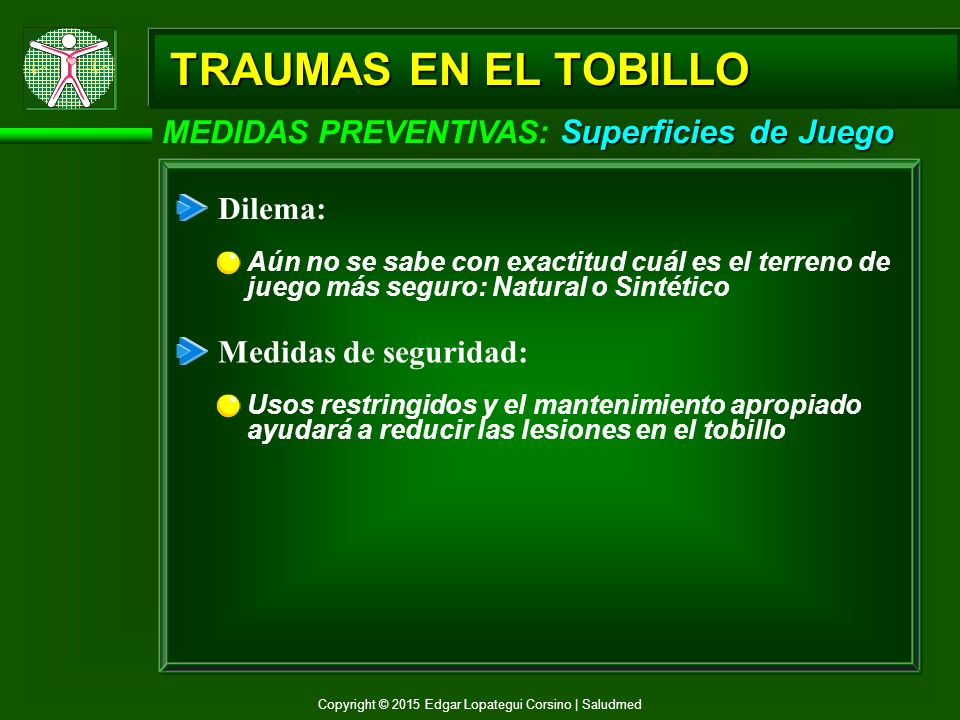 TRAUMAS EN EL TOBILLO

MEDIDAS PREVENTIVAS: Superficies de Juego

Dilema:

Aún no se sabe con exactitud cuál es el terreno de juego más seguro: Natural o Sintético

Medidas de seguridad:

Usos restringidos y el mantenimiento apropiado ayudará a reducir las lesiones en el tobillo

Copyright © 2015 Edgar Lopategui Corsino | Saludmed